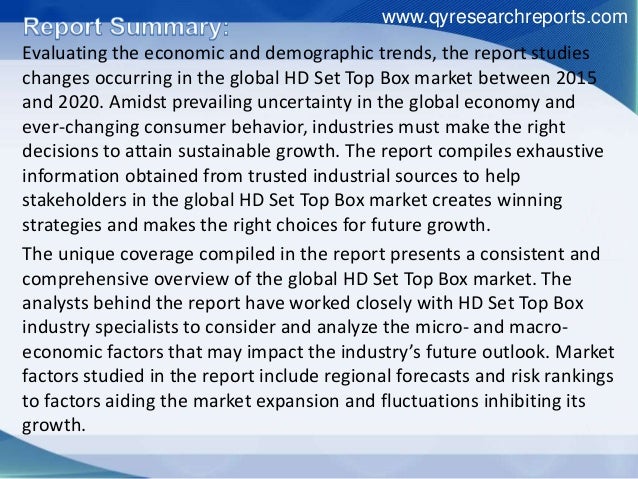 www.qyresearchreports.com

Report Summary:

Evaluating the economic and demographic trends, the report studies changes occurring in the global HD Set Top Box market between 2015 and 2020. Amidst prevailing uncertainty in the global economy and ever-changing consumer behavior, industries must make the right decisions to attain sustainable growth. The report compiles exhaustive information obtained from trusted industrial sources to help stakeholders in the global HD Set Top Box market creates winning strategies and makes the right choices for future growth.

The unique coverage compiled in the report presents a consistent and comprehensive overview of the global HD Set Top Box market. The analysts behind the report have worked closely with HD Set Top Box industry specialists to consider and analyze the micro- and macro-economic factors that may impact the industry's future outlook. Market factors studied in the report include regional forecasts and risk rankings to factors aiding the market expansion and fluctuations inhibiting its growth.